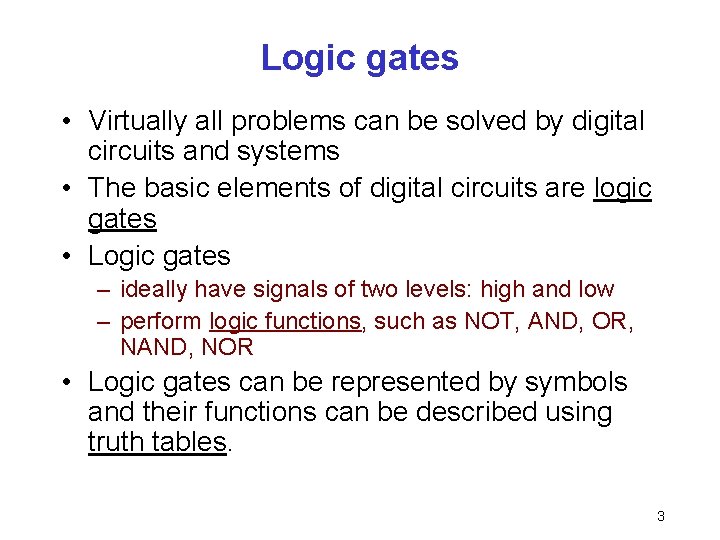 Logic gates

• Virtually all problems can be solved by digital circuits and systems
• The basic elements of digital circuits are logic gates
• Logic gates
– ideally have signals of two levels: high and low
– perform logic functions, such as NOT, AND, OR, NAND, NOR
• Logic gates can be represented by symbols and their functions can be described using truth tables.

3